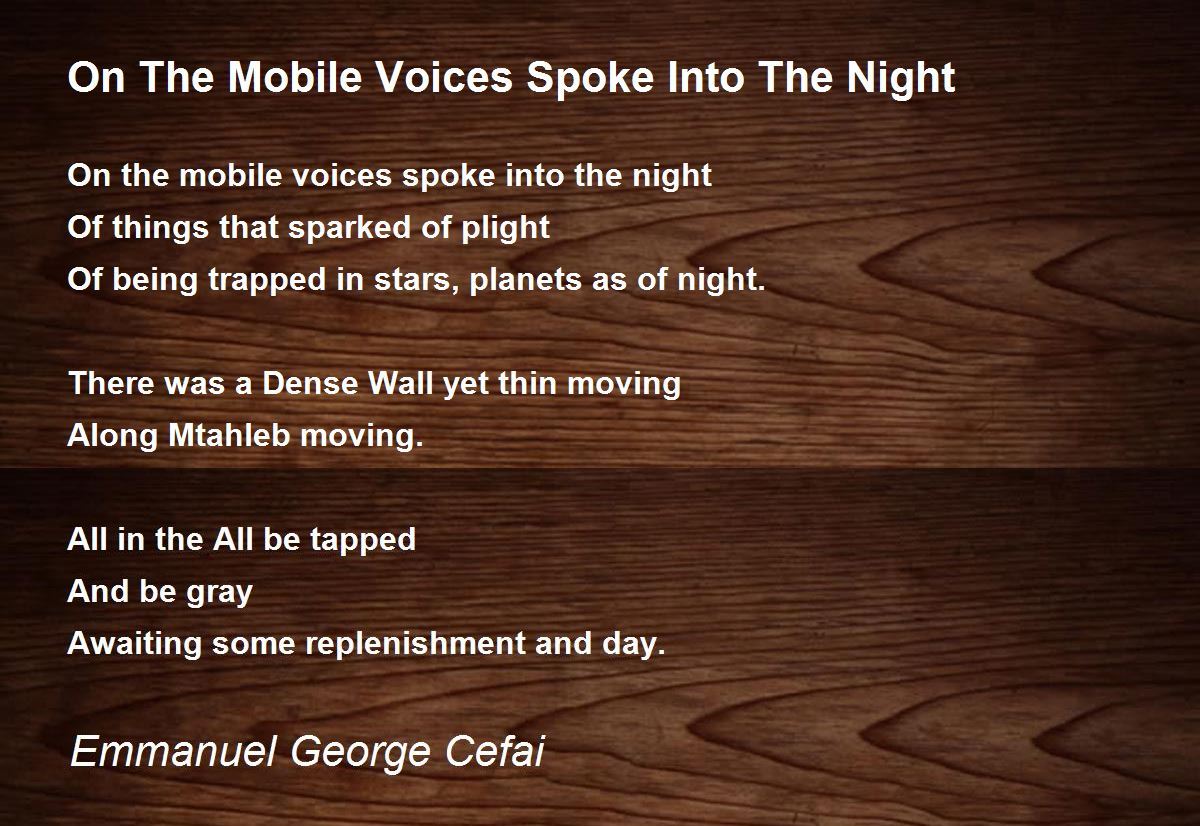 On The Mobile Voices Spoke Into The Night

On the mobile voices spoke into the night
Of things that sparked of plight
Of being trapped in stars, planets as of night.

There was a Dense Wall yet thin moving
Along Mtahleb moving.

All in the All be tapped
And be gray
Awaiting some replenishment and day.

Emmanuel George Cefai